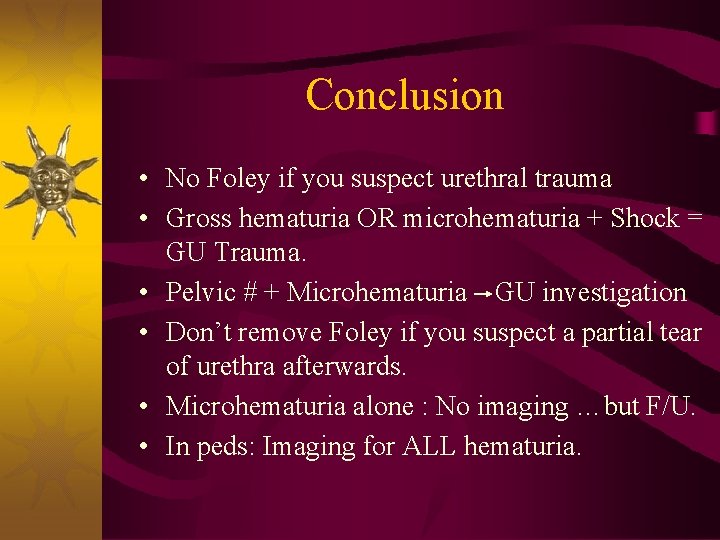 Conclusion

• No Foley if you suspect urethral trauma
• Gross hematuria OR microhematuria + Shock = GU Trauma.
• Pelvic # + Microhematuria → GU investigation
• Don't remove Foley if you suspect a partial tear of urethra afterwards.
• Microhematuria alone : No imaging …but F/U.
• In peds: Imaging for ALL hematuria.